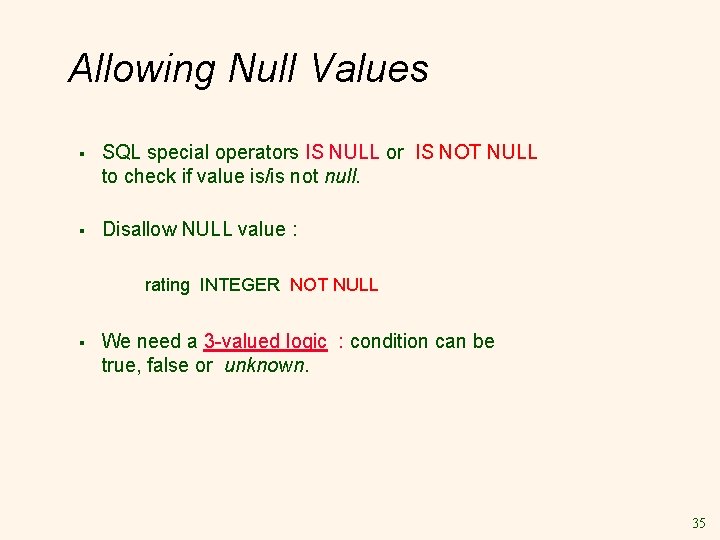 Allowing Null Values

▪ SQL special operators IS NULL or IS NOT NULL to check if value is/is not null.

▪ Disallow NULL value :

rating INTEGER NOT NULL

▪ We need a 3-valued logic : condition can be true, false or unknown.

35